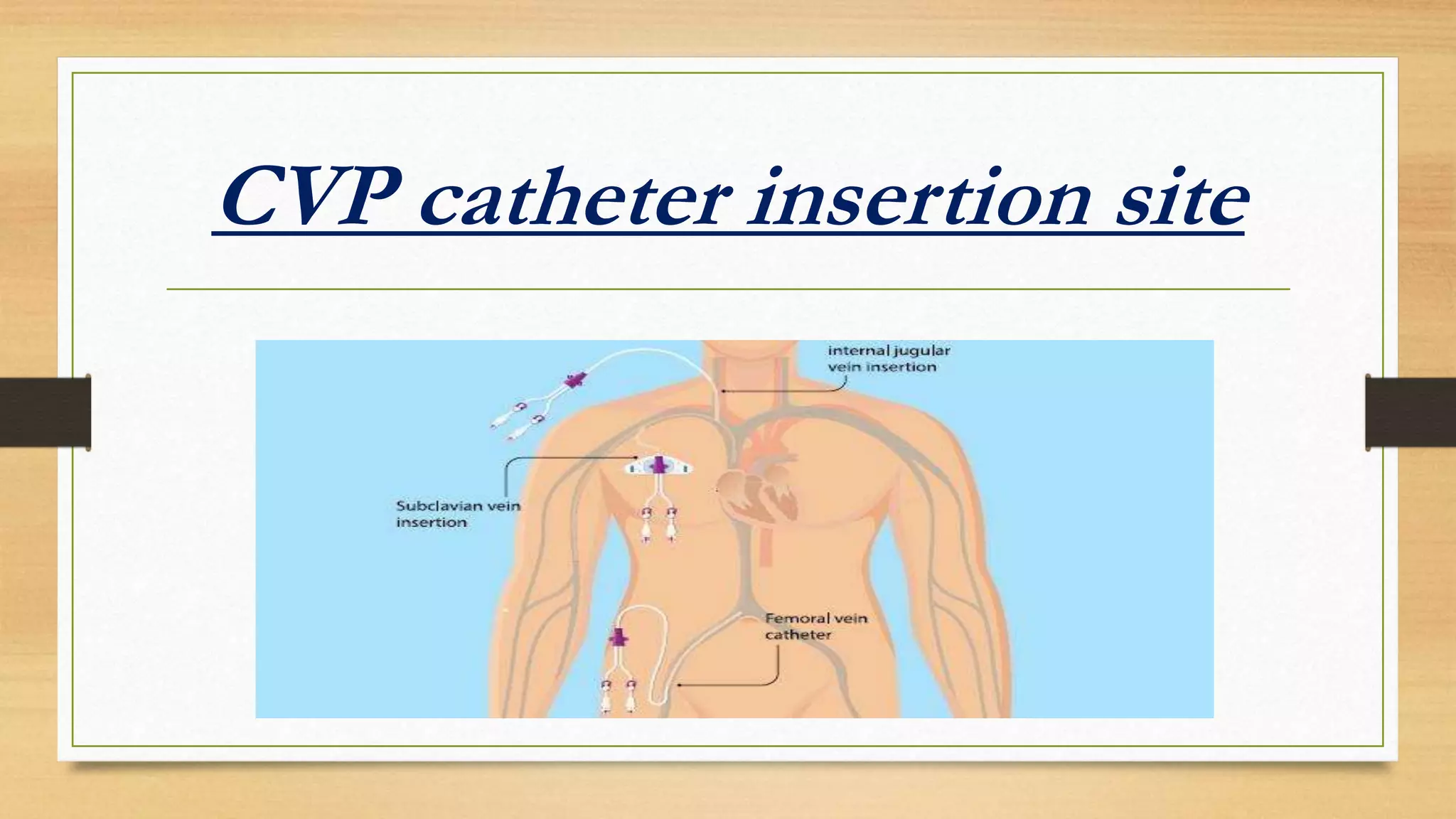 CVP catheter insertion site

internal jugular vein insertion

Subclavian vein insertion

Femoral vein catheter